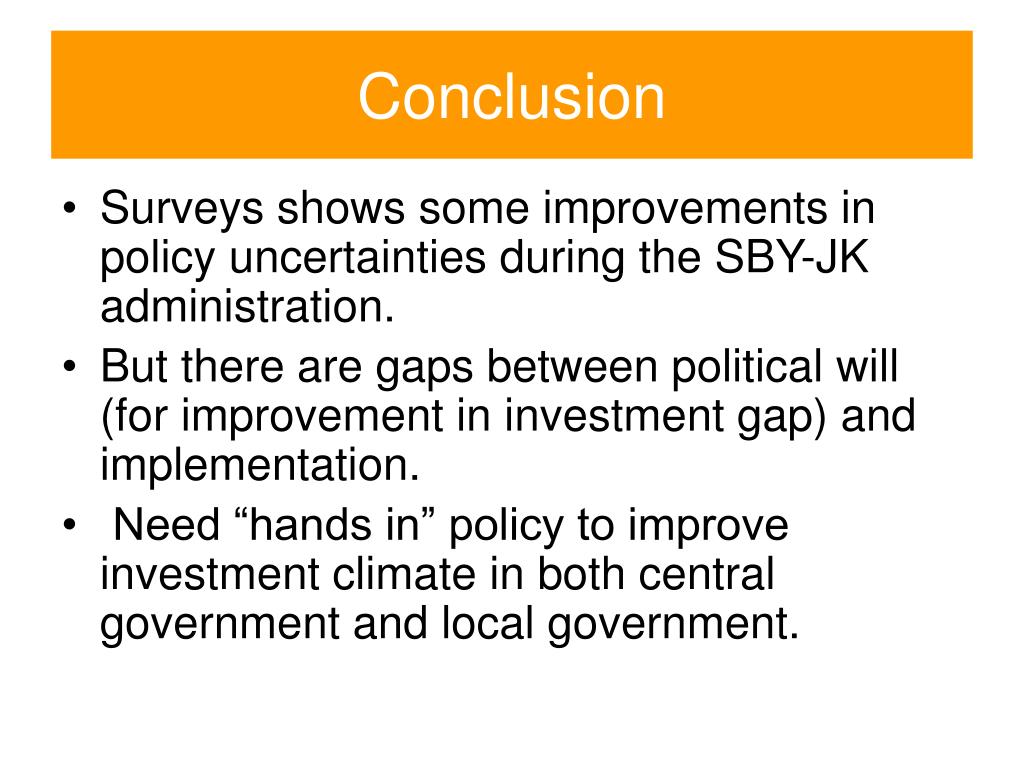 Conclusion

• Surveys shows some improvements in policy uncertainties during the SBY-JK administration.
• But there are gaps between political will (for improvement in investment gap) and implementation.
• Need “hands in” policy to improve investment climate in both central government and local government.